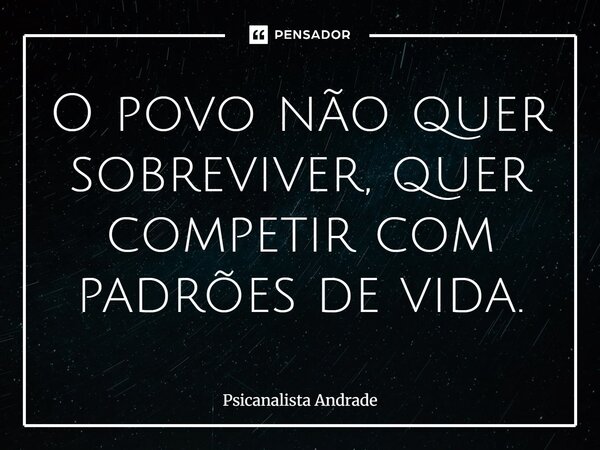 PENSADOR

O povo não quer sobreviver, quer competir com padrões de vida.

Psicanalista Andrade